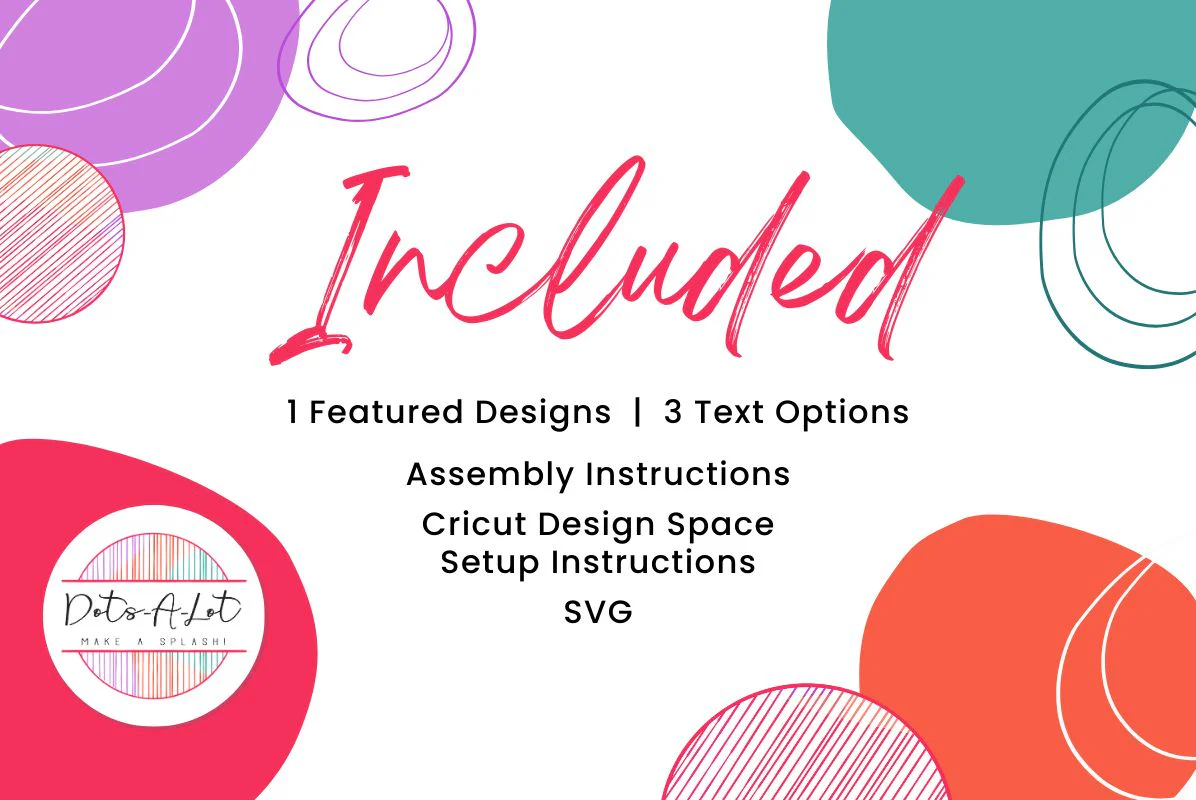 Included

1 Featured Designs | 3 Text Options

Assembly Instructions

Cricut Design Space Setup Instructions

SVG

Dots-A-Lot

MAKE A SPLASH!